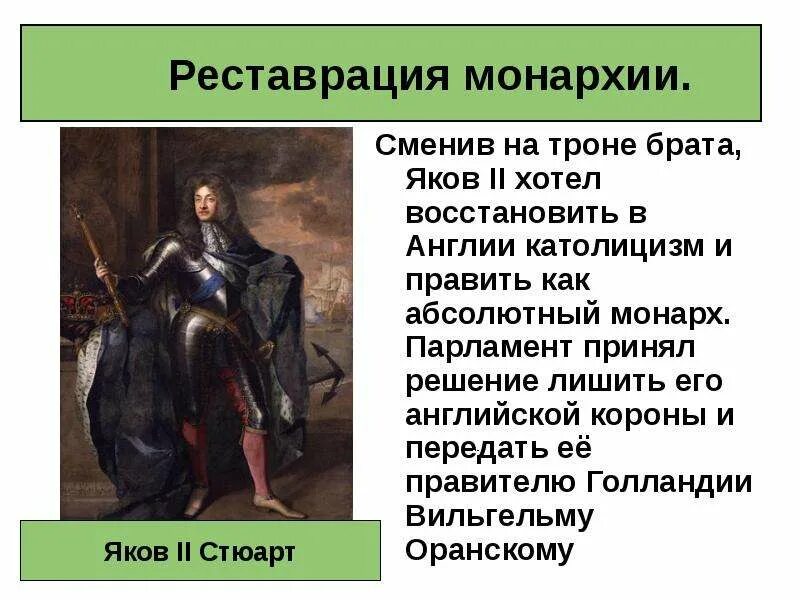 Реставрация монархии.

Сменив на троне брата, Яков II хотел восстановить в Англии католицизм и править как абсолютный монарх. Парламент принял решение лишить его английской короны и передать её правителю Голландии Вильгельму Оранскому

Яков II Стюарт